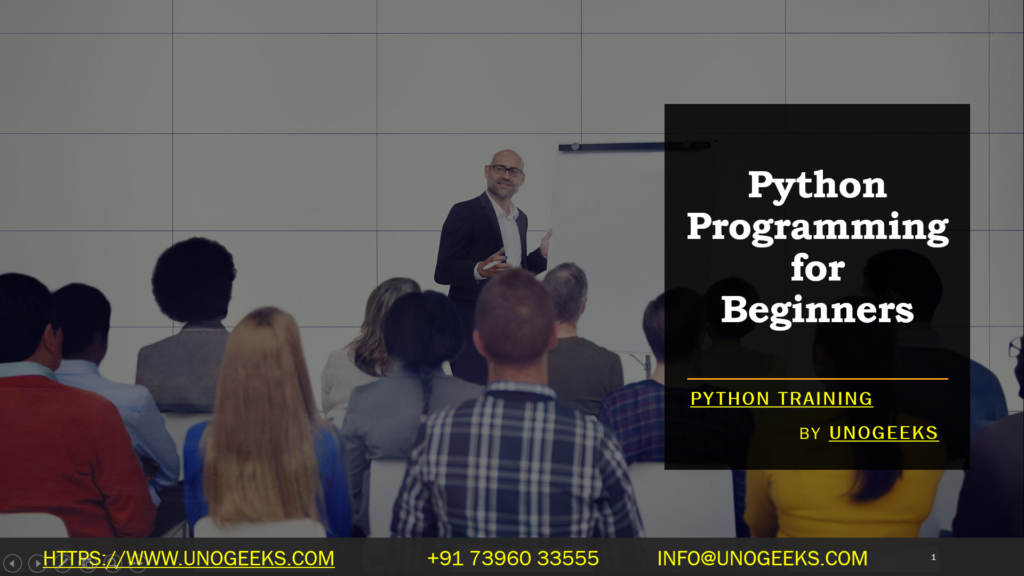 Python Programming for Beginners

PYTHON TRAINING

BY UNOGEEKS

HTTPS://WWW.UNOGEEKS.COM +91 73960 33555 INFO@UNOGEEKS.COM

1